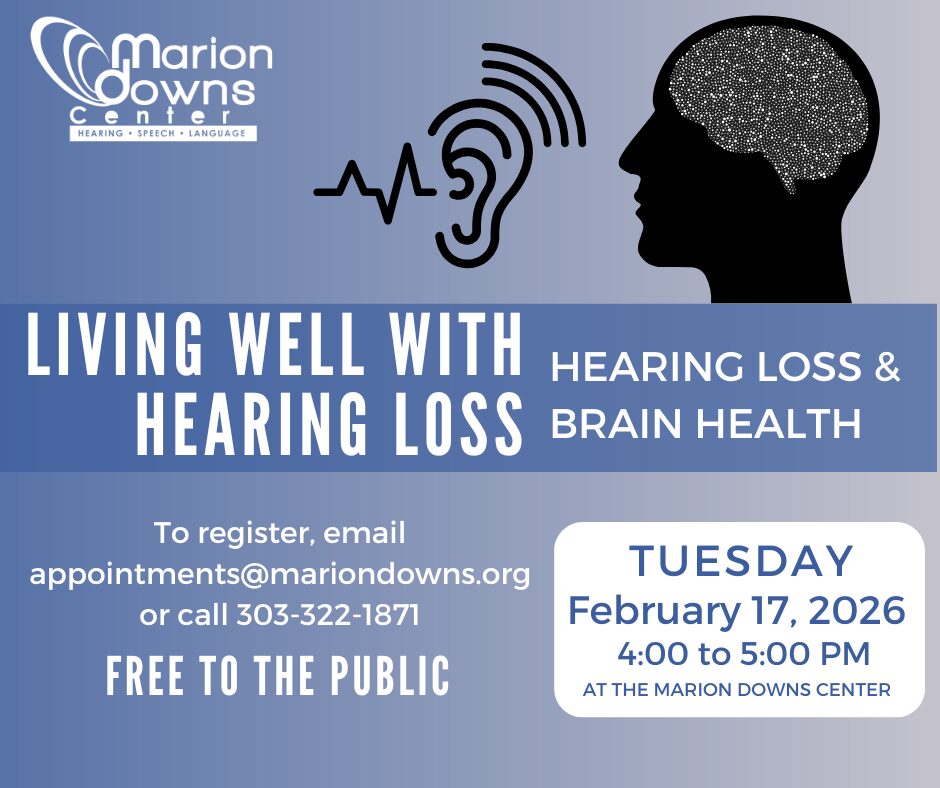 Marion Downs Center
HEARING • SPEECH • LANGUAGE

LIVING WELL WITH HEARING LOSS

HEARING LOSS & BRAIN HEALTH

To register, email appointments@mariondowns.org or call 303-322-1871

FREE TO THE PUBLIC

TUESDAY
February 17, 2026
4:00 to 5:00 PM
AT THE MARION DOWNS CENTER